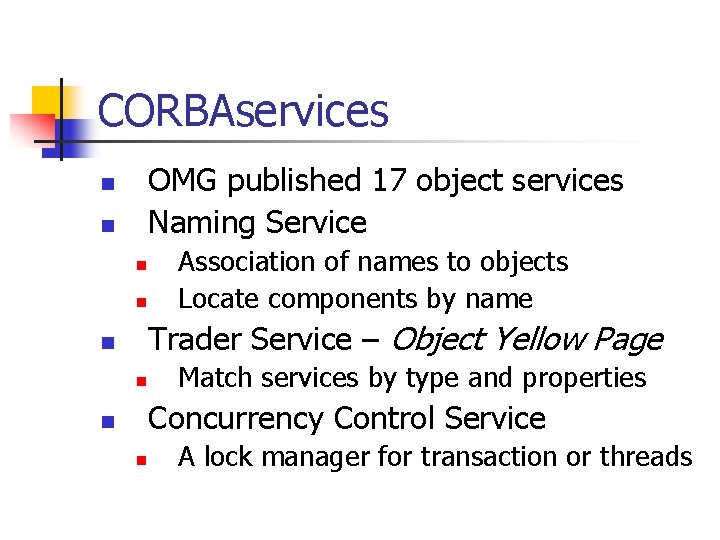 CORBAservices

• OMG published 17 object services
• Naming Service
• Association of names to objects
• Locate components by name
• Trader Service – Object Yellow Page
• Match services by type and properties
• Concurrency Control Service
• A lock manager for transaction or threads